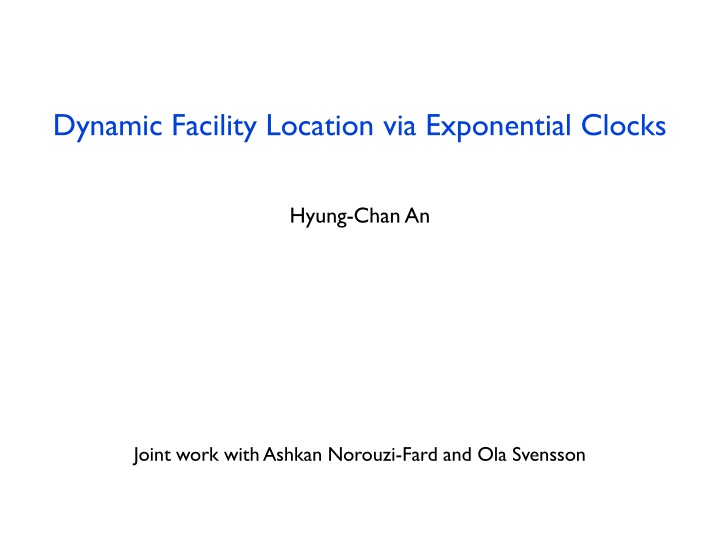 Dynamic Facility Location via Exponential Clocks

Hyung-Chan An

Joint work with Ashkan Norouzi-Fard and Ola Svensson